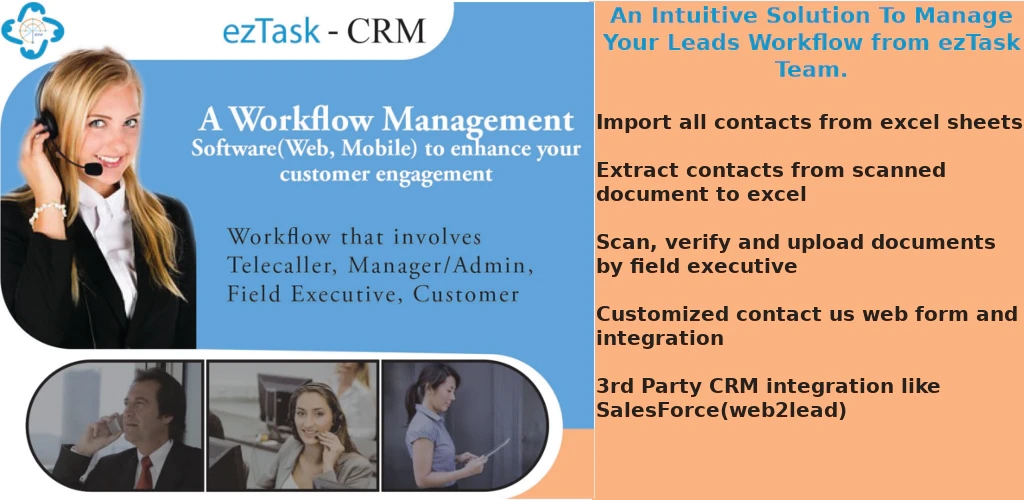 ezTask - CRM

A Workflow Management Software(Web, Mobile) to enhance your customer engagement

Workflow that involves Telecaller, Manager/Admin, Field Executive, Customer

An Intuitive Solution To Manage Your Leads Workflow from ezTask Team.

Import all contacts from excel sheets

Extract contacts from scanned document to excel

Scan, verify and upload documents by field executive

Customized contact us web form and integration

3rd Party CRM integration like SalesForce(web2lead)